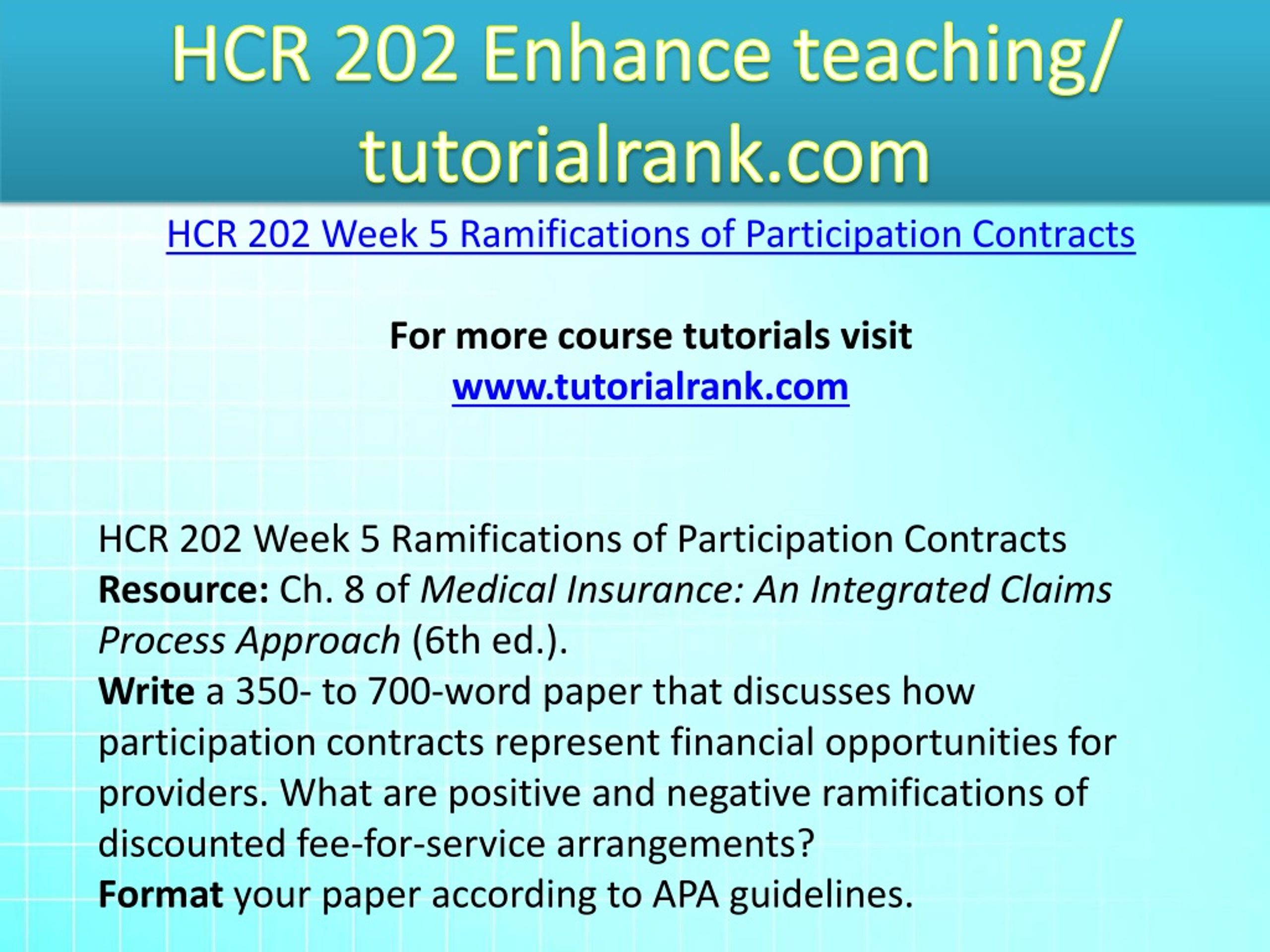 HCR 202 Enhance teaching/ tutorialrank.com

HCR 202 Week 5 Ramifications of Participation Contracts

For more course tutorials visit
www.tutorialrank.com

HCR 202 Week 5 Ramifications of Participation Contracts
Resource: Ch. 8 of Medical Insurance: An Integrated Claims Process Approach (6th ed.).
Write a 350- to 700-word paper that discusses how participation contracts represent financial opportunities for providers. What are positive and negative ramifications of discounted fee-for-service arrangements?
Format your paper according to APA guidelines.